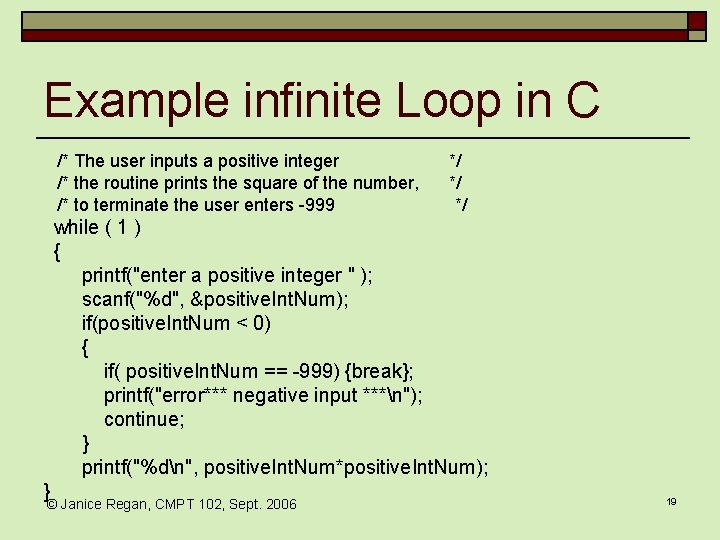 Example infinite Loop in C

/* The user inputs a positive integer */
/* the routine prints the square of the number, */
/* to terminate the user enters -999 */
while ( 1 )
{
printf("enter a positive integer " );
scanf("%d", &positiveIntNum);
if(positiveIntNum < 0)
{
if( positiveIntNum == -999) {break};
printf("error*** negative input ***\n");
continue;
}
printf("%d\n", positiveIntNum*positiveIntNum);
}

© Janice Regan, CMPT 102, Sept. 2006

19